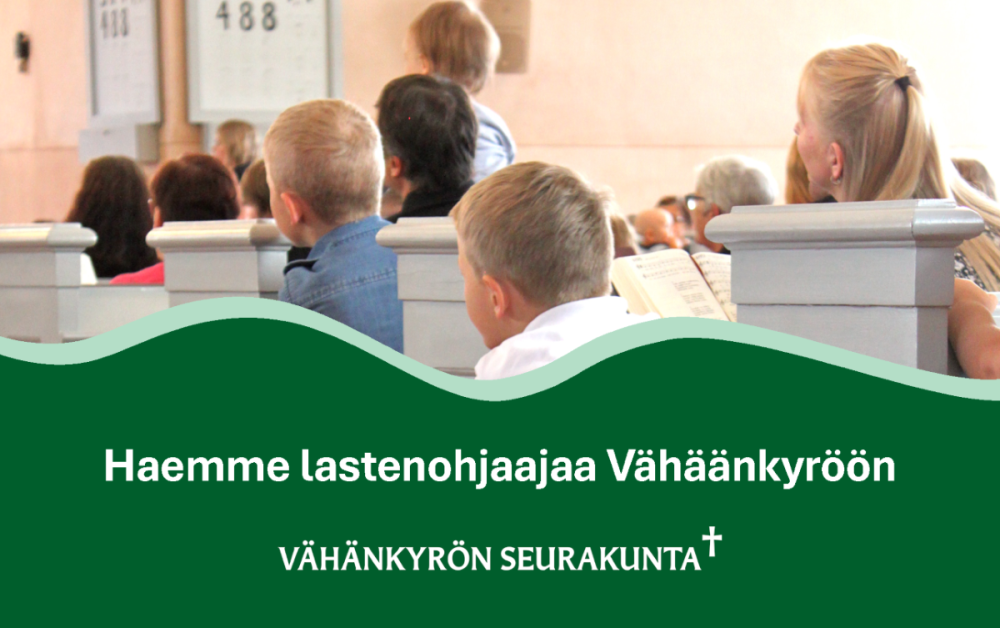 488

488

Haemme lastenohjaajaa Vähäänkyröön

VÄHÄNKYRÖN SEURAKUNTA